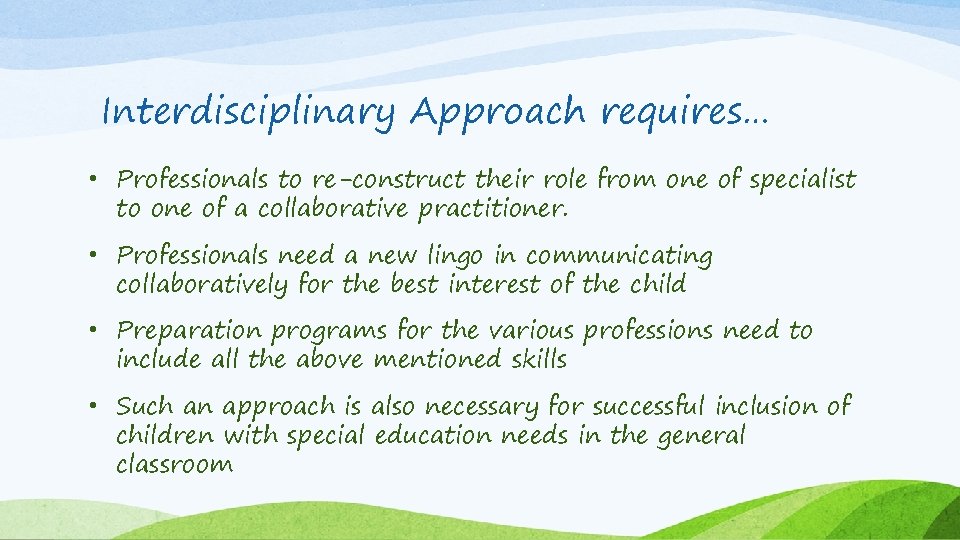 Interdisciplinary Approach requires…

• Professionals to re-construct their role from one of specialist to one of a collaborative practitioner.

• Professionals need a new lingo in communicating collaboratively for the best interest of the child

• Preparation programs for the various professions need to include all the above mentioned skills

• Such an approach is also necessary for successful inclusion of children with special education needs in the general classroom